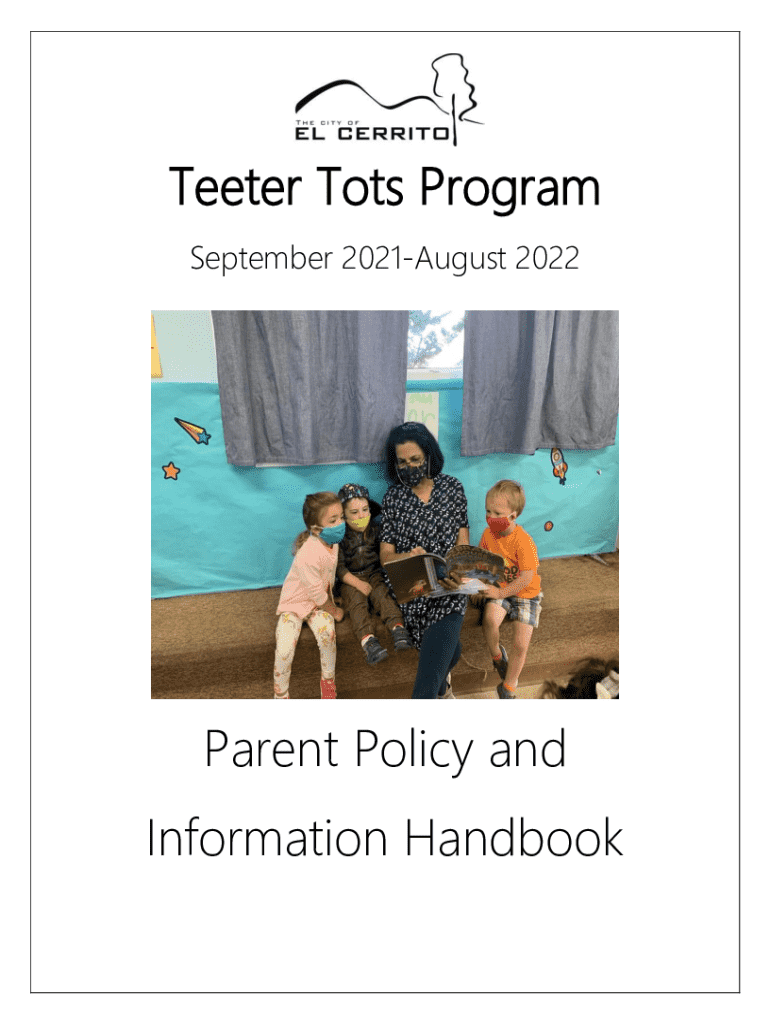 THE CITY OF
EL CERRITO

Teeter Tots Program

September 2021-August 2022

Parent Policy and Information Handbook